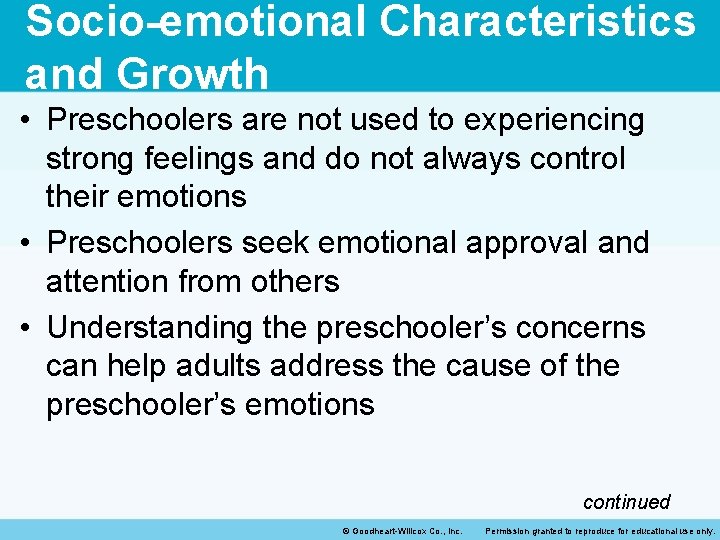 Socio-emotional Characteristics and Growth

• Preschoolers are not used to experiencing strong feelings and do not always control their emotions

• Preschoolers seek emotional approval and attention from others

• Understanding the preschooler's concerns can help adults address the cause of the preschooler's emotions

continued

© Goodheart-Willcox Co., Inc. Permission granted to reproduce for educational use only.